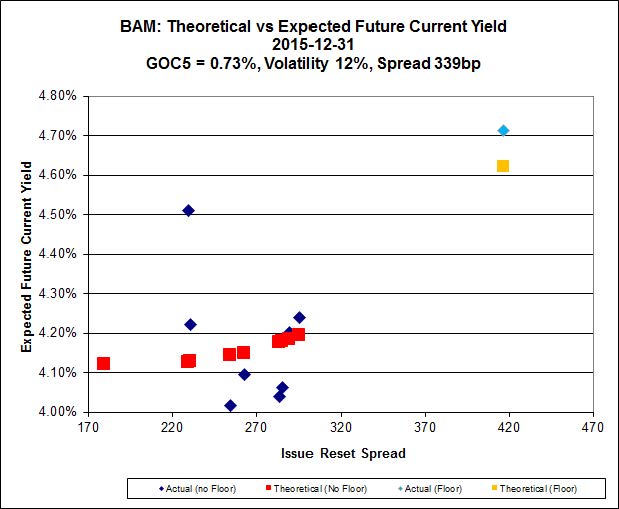 BAM: Theoretical vs Expected Future Current Yield
2015-12-31
GOC5 = 0.73%, Volatility 12%, Spread 339bp

Expected Future Current Yield

4.80%
4.70%
4.60%
4.50%
4.40%
4.30%
4.20%
4.10%
4.00%

170 220 270 320 370 420 470

Issue Reset Spread

Actual (no Floor) Theoretical (No Floor) Actual (Floor) Theoretical (Floor)